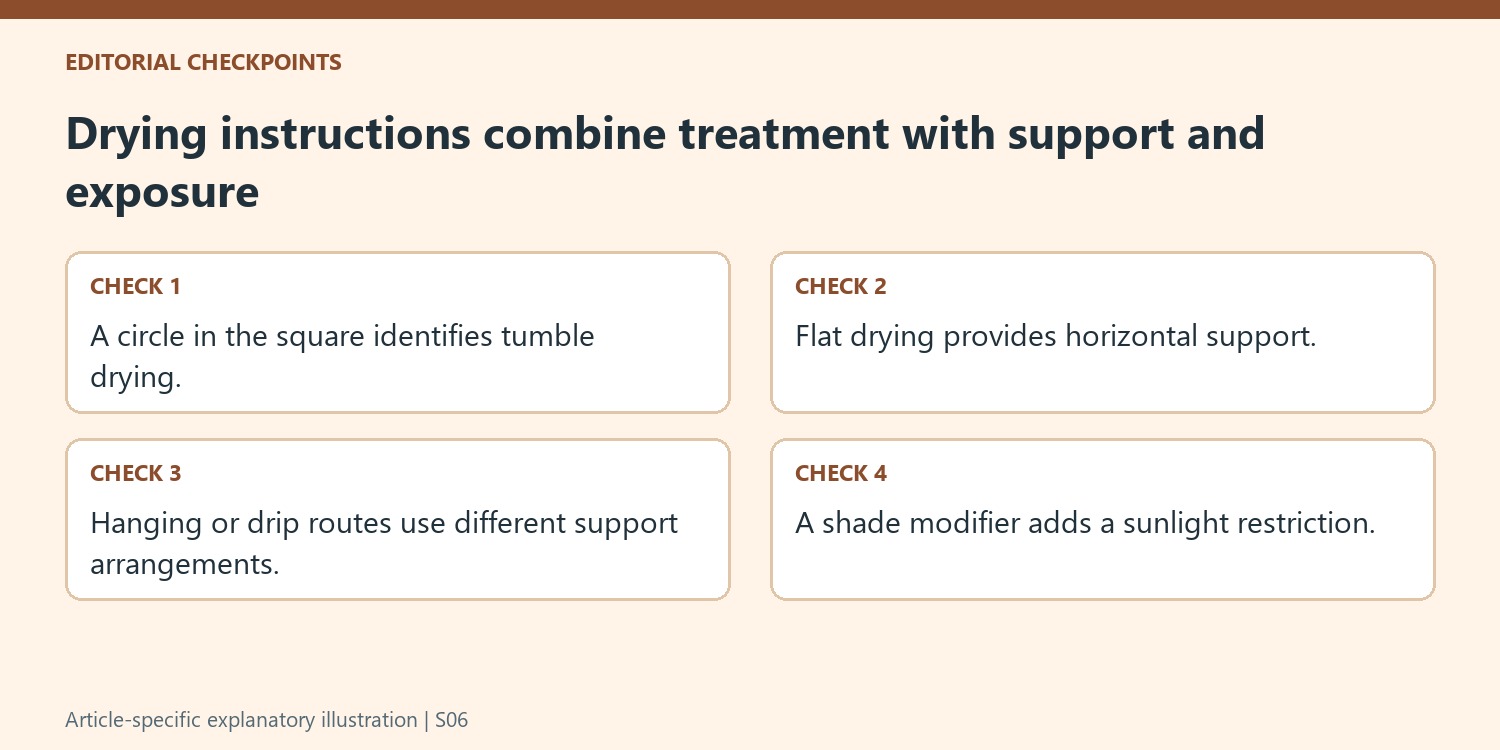 EDITORIAL CHECKPOINTS

Drying instructions combine treatment with support and exposure

CHECK 1

A circle in the square identifies tumble drying.

CHECK 2

Flat drying provides horizontal support.

CHECK 3

Hanging or drip routes use different support arrangements.

CHECK 4

A shade modifier adds a sunlight restriction.

Article-specific explanatory illustration | S06